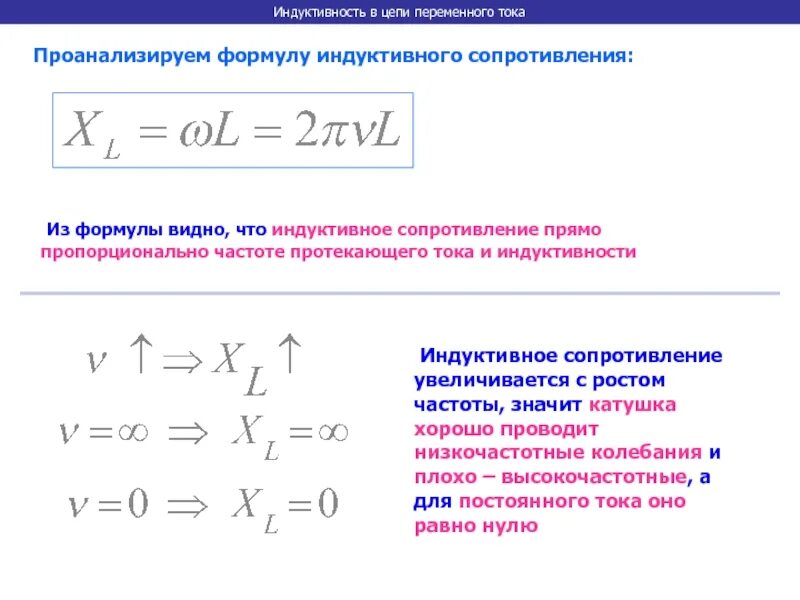 Индуктивность в цепи переменного тока

Проанализируем формулу индуктивного сопротивления:

$X_L = \omega L = 2\pi\nu L$

Из формулы видно, что индуктивное сопротивление прямо пропорционально частоте протекающего тока и индуктивности

$\nu \uparrow \Rightarrow X_L \uparrow$

$\nu = \infty \Rightarrow X_L = \infty$

$\nu = 0 \Rightarrow X_L = 0$

Индуктивное сопротивление увеличивается с ростом частоты, значит катушка хорошо проводит низкочастотные колебания и плохо – высокочастотные, а для постоянного тока оно равно нулю